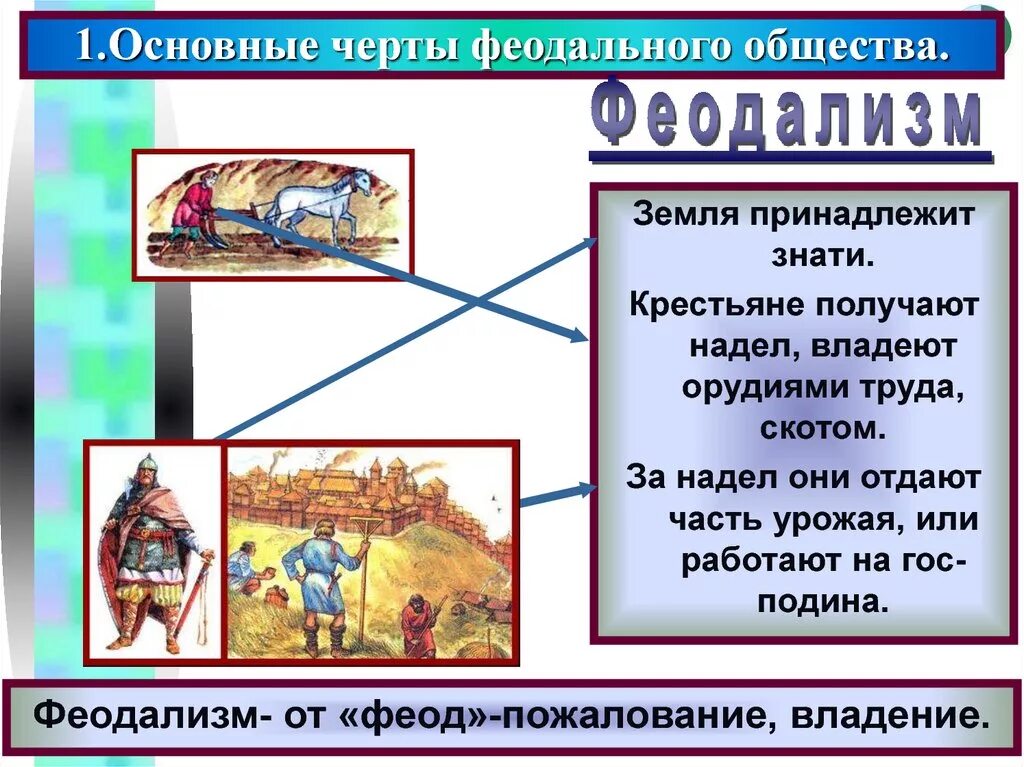 1.Основные черты феодального общества.

Феодализм

Земля принадлежит знати.

Крестьяне получают надел, владеют орудиями труда, скотом.

За надел они отдают часть урожая, или работают на господина.

Феодализм- от «феод»-пожалование, владение.